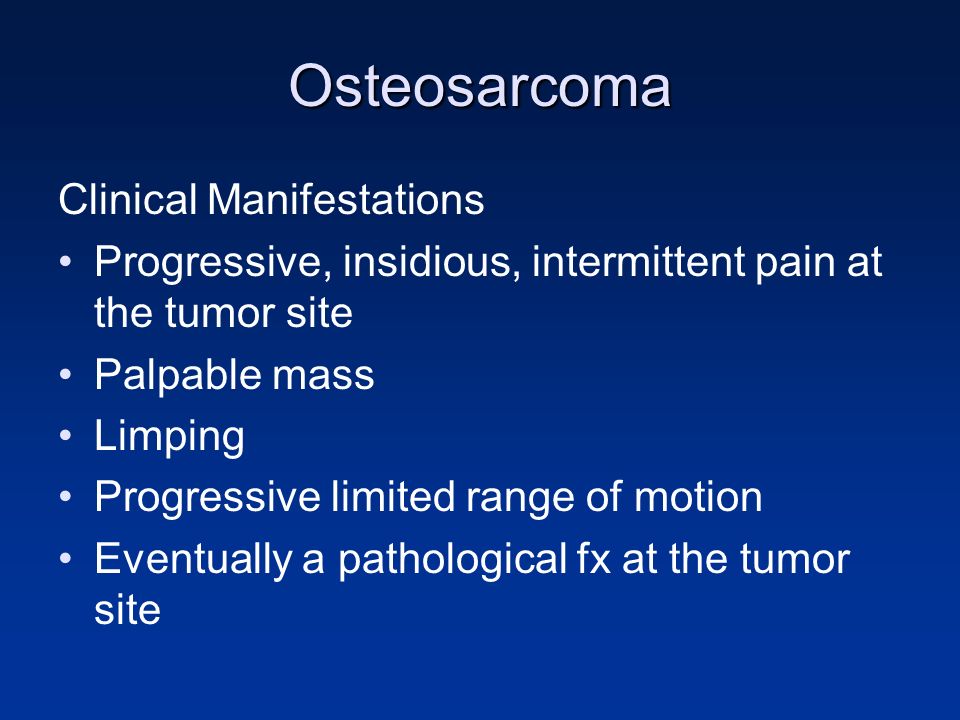 Osteosarcoma

Clinical Manifestations

• Progressive, insidious, intermittent pain at the tumor site
• Palpable mass
• Limping
• Progressive limited range of motion
• Eventually a pathological fx at the tumor site